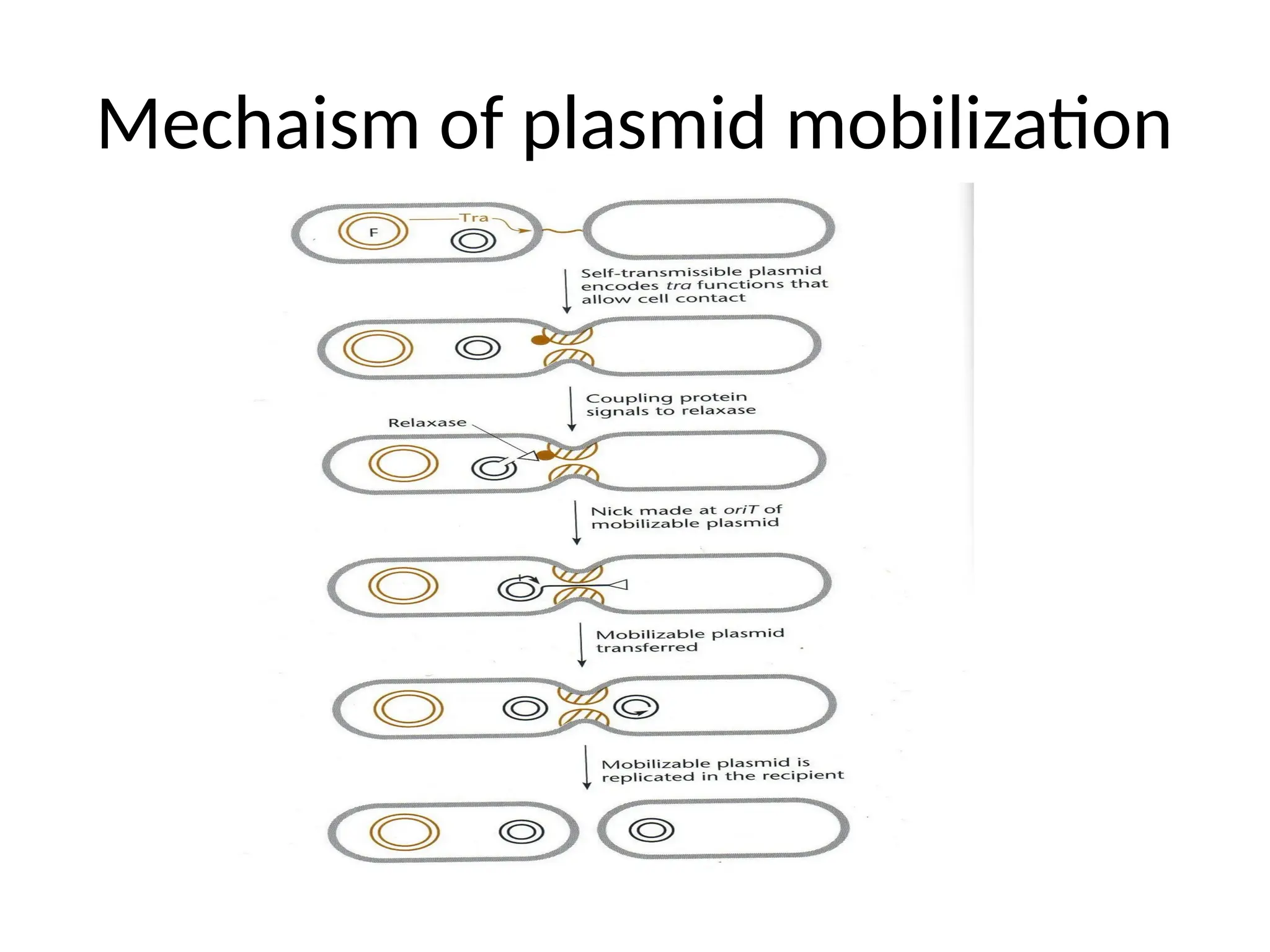 Mechaism of plasmid mobilization

F

Tra

Self-transmissible plasmid encodes tra functions that allow cell contact

Coupling protein signals to relaxase

Relaxase

Nick made at oriT of mobilizable plasmid

Mobilizable plasmid transferred

Mobilizable plasmid is replicated in the recipient